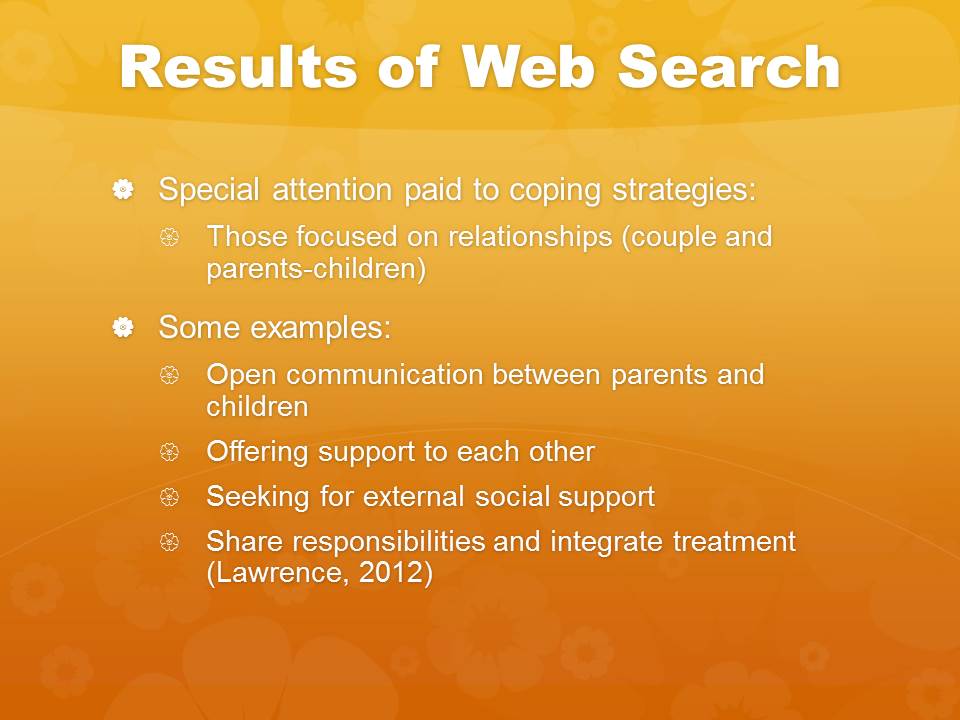 Results of Web Search

Special attention paid to coping strategies:

Those focused on relationships (couple and parents-children)

Some examples:

Open communication between parents and children

Offering support to each other

Seeking for external social support

Share responsibilities and integrate treatment (Lawrence, 2012)